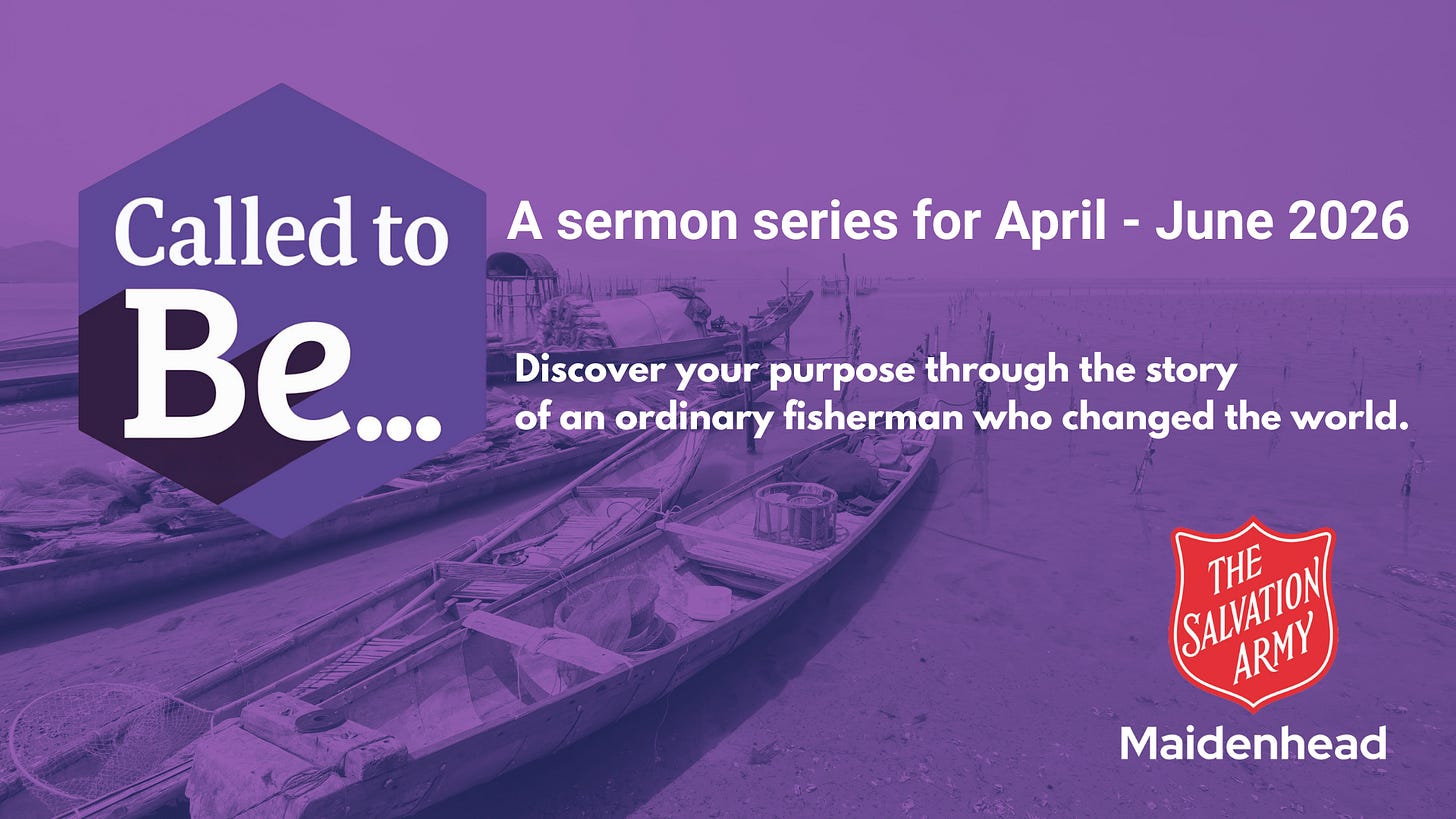 Called to Be...

A sermon series for April - June 2026

Discover your purpose through the story of an ordinary fisherman who changed the world.

THE SALVATION ARMY

Maidenhead